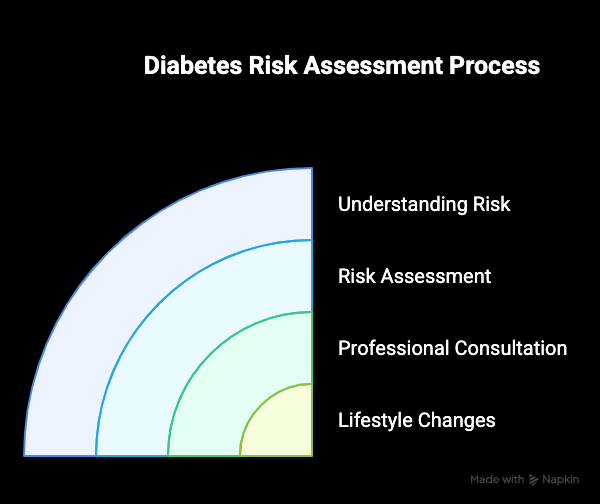 Diabetes Risk Assessment Process

Understanding Risk

Risk Assessment

Professional Consultation

Lifestyle Changes

Made with Napkin